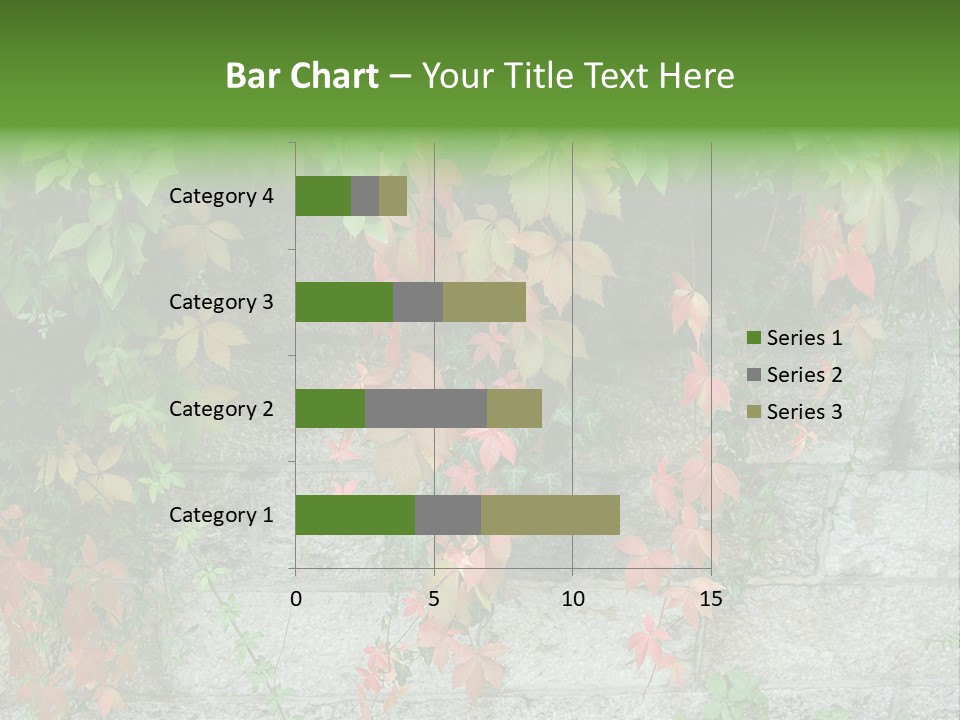 Bar Chart – Your Title Text Here

Category 4
Category 3
Category 2
Category 1

0
5
10
15

Series 1
Series 2
Series 3